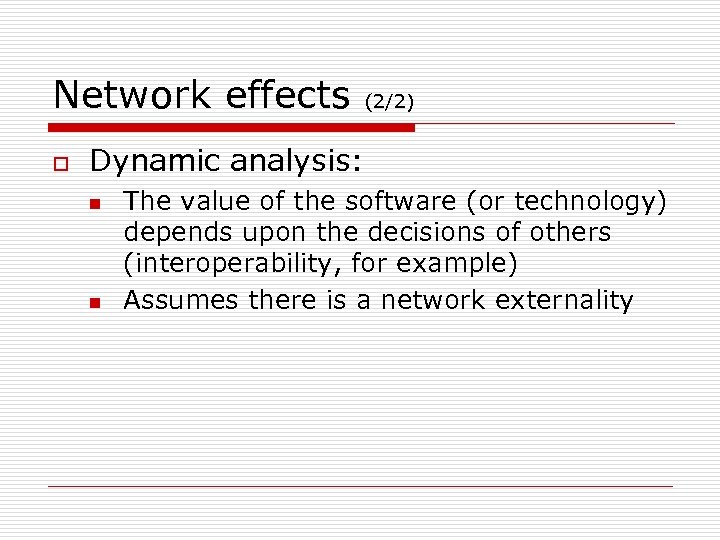 Network effects (2/2)

Dynamic analysis:

The value of the software (or technology) depends upon the decisions of others (interoperability, for example)

Assumes there is a network externality